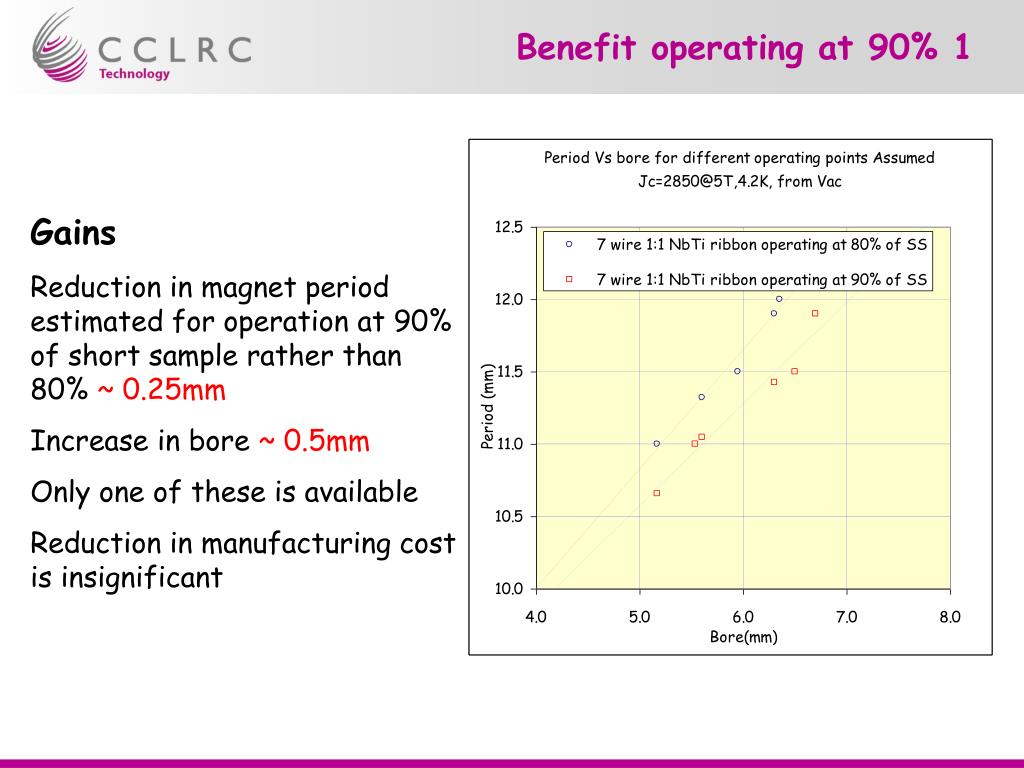 CCLRC
Technology

Benefit operating at 90% 1

Gains

Reduction in magnet period estimated for operation at 90% of short sample rather than 80% ~ 0.25mm

Increase in bore ~ 0.5mm

Only one of these is available

Reduction in manufacturing cost is insignificant

Period Vs bore for different operating points Assumed Jc=2850@5T,4.2K, from Vac

7 wire 1:1 NbTi ribbon operating at 80% of SS
7 wire 1:1 NbTi ribbon operating at 90% of SS

Period (mm)
12.5
12.0
11.5
11.0
10.5
10.0

4.0
5.0
6.0
7.0
8.0
Bore(mm)